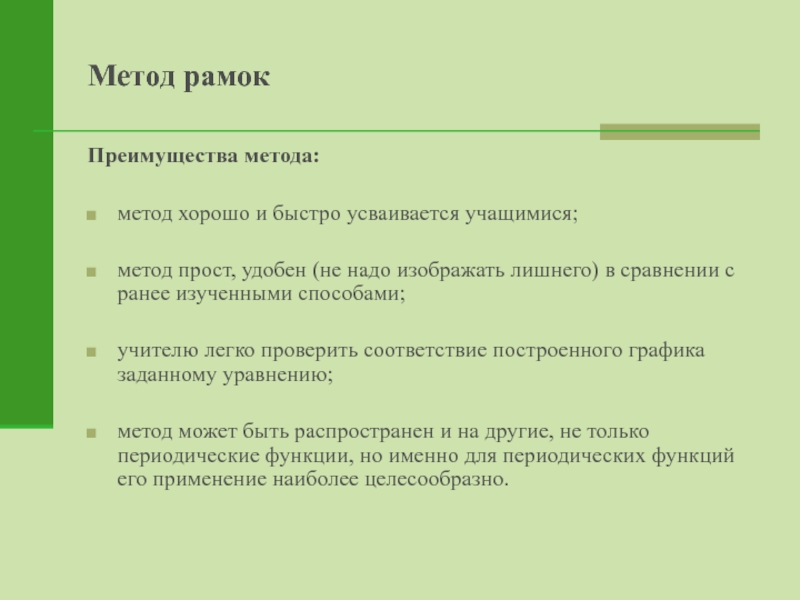 Метод рамок

Преимущества метода:

метод хорошо и быстро усваивается учащимися;

метод прост, удобен (не надо изображать лишнего) в сравнении с ранее изученными способами;

учителю легко проверить соответствие построенного графика заданному уравнению;

метод может быть распространен и на другие, не только периодические функции, но именно для периодических функций его применение наиболее целесообразно.